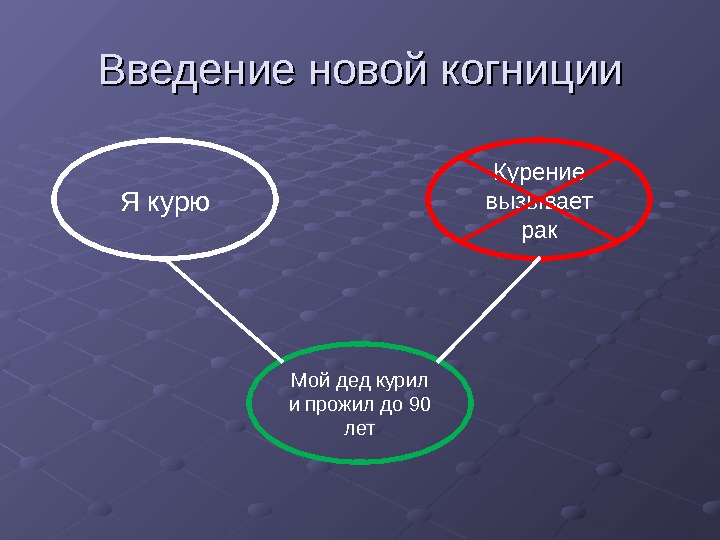 Введение новой когниции

Я курю

Курение вызывает рак

Мой дед курил и прожил до 90 лет